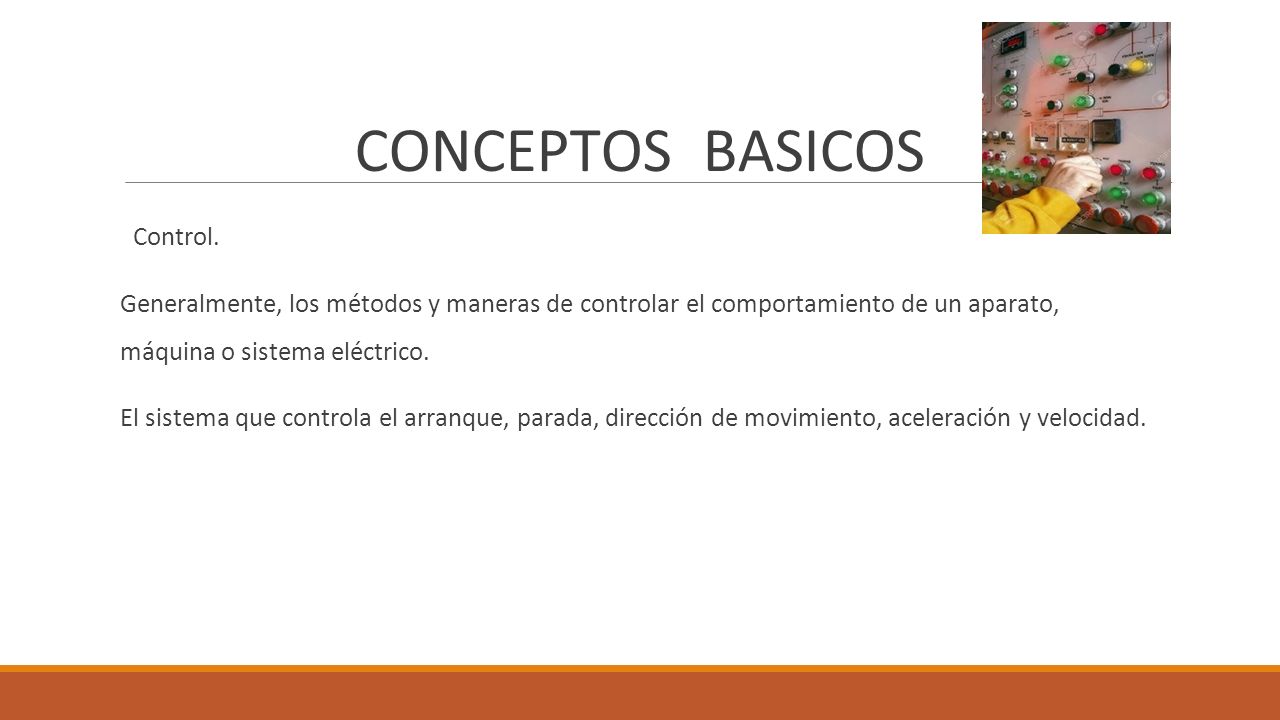 CONCEPTOS BASICOS

Control.

Generalmente, los métodos y maneras de controlar el comportamiento de un aparato, máquina o sistema eléctrico.

El sistema que controla el arranque, parada, dirección de movimiento, aceleración y velocidad.